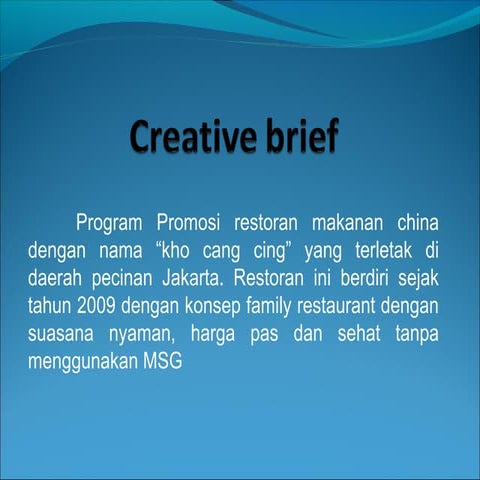 Creative brief

Program Promosi restoran makanan china dengan nama “kho cang cing” yang terletak di daerah pecinan Jakarta. Restoran ini berdiri sejak tahun 2009 dengan konsep family restaurant dengan suasana nyaman, harga pas dan sehat tanpa menggunakan MSG